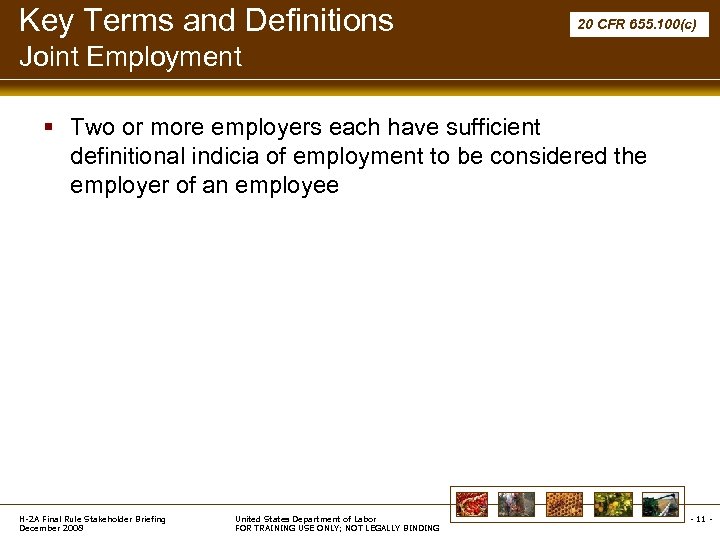 Key Terms and Definitions
Joint Employment

20 CFR 655.100(c)

▪ Two or more employers each have sufficient definitional indicia of employment to be considered the employer of an employee

H-2A Final Rule Stakeholder Briefing
December 2008

United States Department of Labor
FOR TRAINING USE ONLY; NOT LEGALLY BINDING

- 11 -